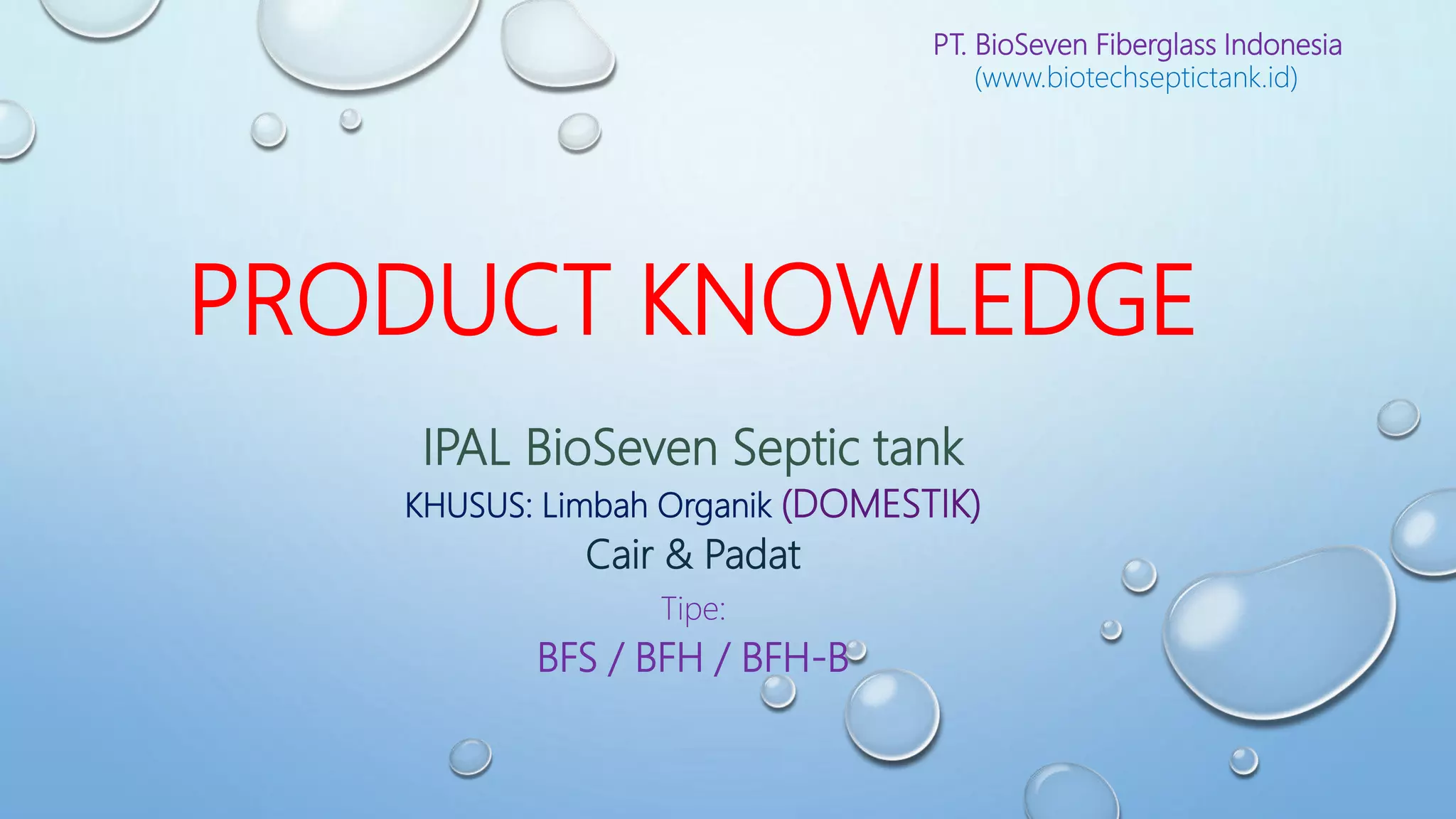 PT. BioSeven Fiberglass Indonesia
(www.biotechseptictank.id)

PRODUCT KNOWLEDGE

IPAL BioSeven Septic tank
KHUSUS: Limbah Organik (DOMESTIK)
Cair & Padat
Tipe:
BFS / BFH / BFH-B